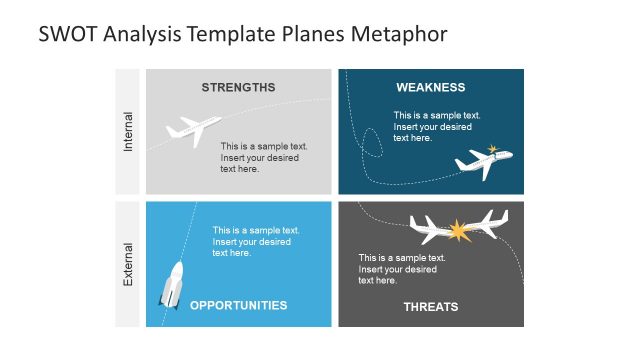 SWOT Analysis Template Planes Metaphor

Internal

STRENGTHS

This is a sample text. Insert your desired text here.

WEAKNESS

This is a sample text. Insert your desired text here.

External

This is a sample text. Insert your desired text here.

OPPORTUNITIES

This is a sample text. Insert your desired text here.

THREATS